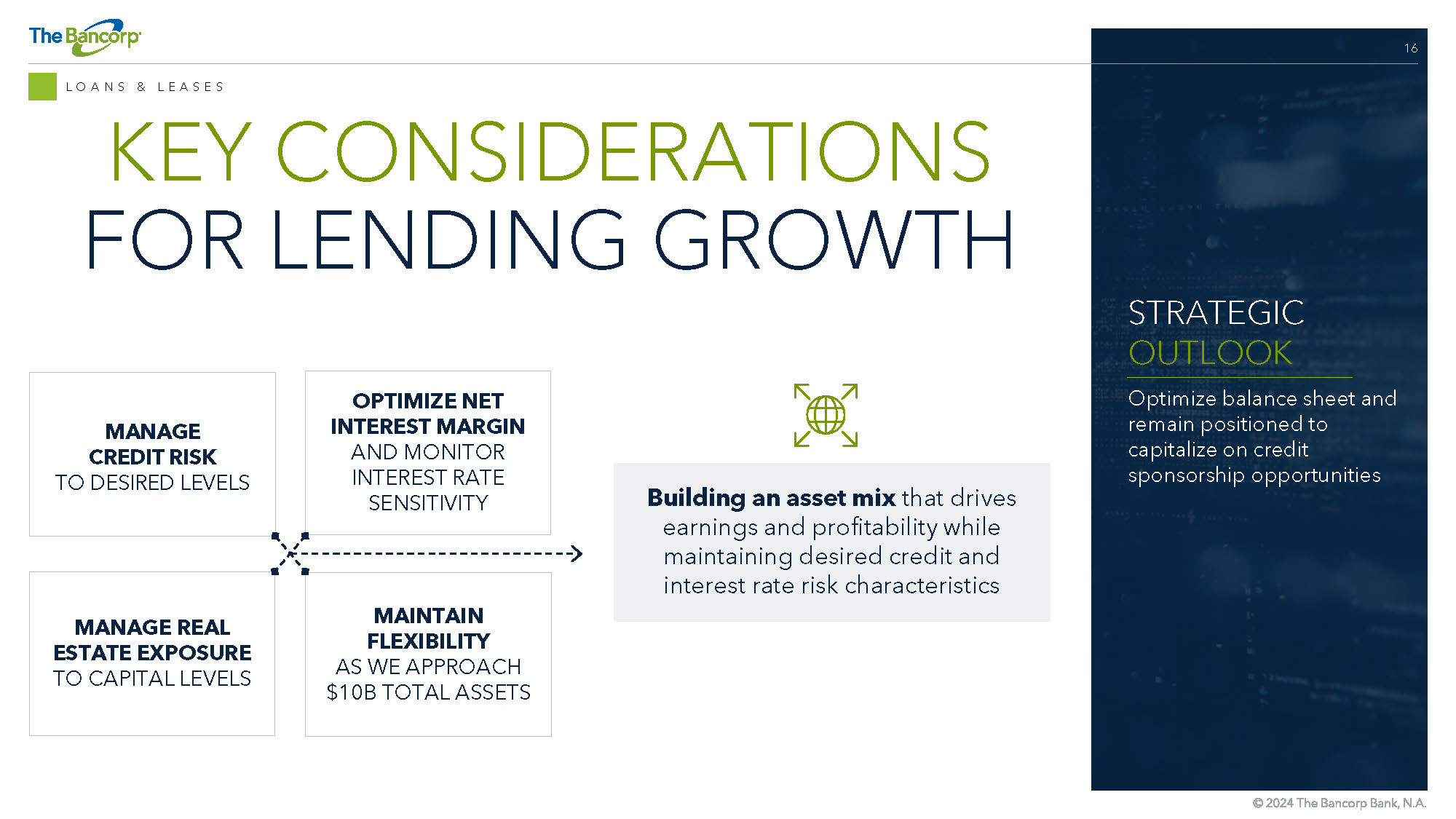 The Bancorp

16

LOANS & LEASES

KEY CONSIDERATIONS FOR LENDING GROWTH

MANAGE CREDIT RISK TO DESIRED LEVELS

OPTIMIZE NET INTEREST MARGIN AND MONITOR INTEREST RATE SENSITIVITY

MANAGE REAL ESTATE EXPOSURE TO CAPITAL LEVELS

MAINTAIN FLEXIBILITY AS WE APPROACH $10B TOTAL ASSETS

Building an asset mix that drives earnings and profitability while maintaining desired credit and interest rate risk characteristics

STRATEGIC OUTLOOK

Optimize balance sheet and remain positioned to capitalize on credit sponsorship opportunities

© 2024 The Bancorp Bank, N.A.